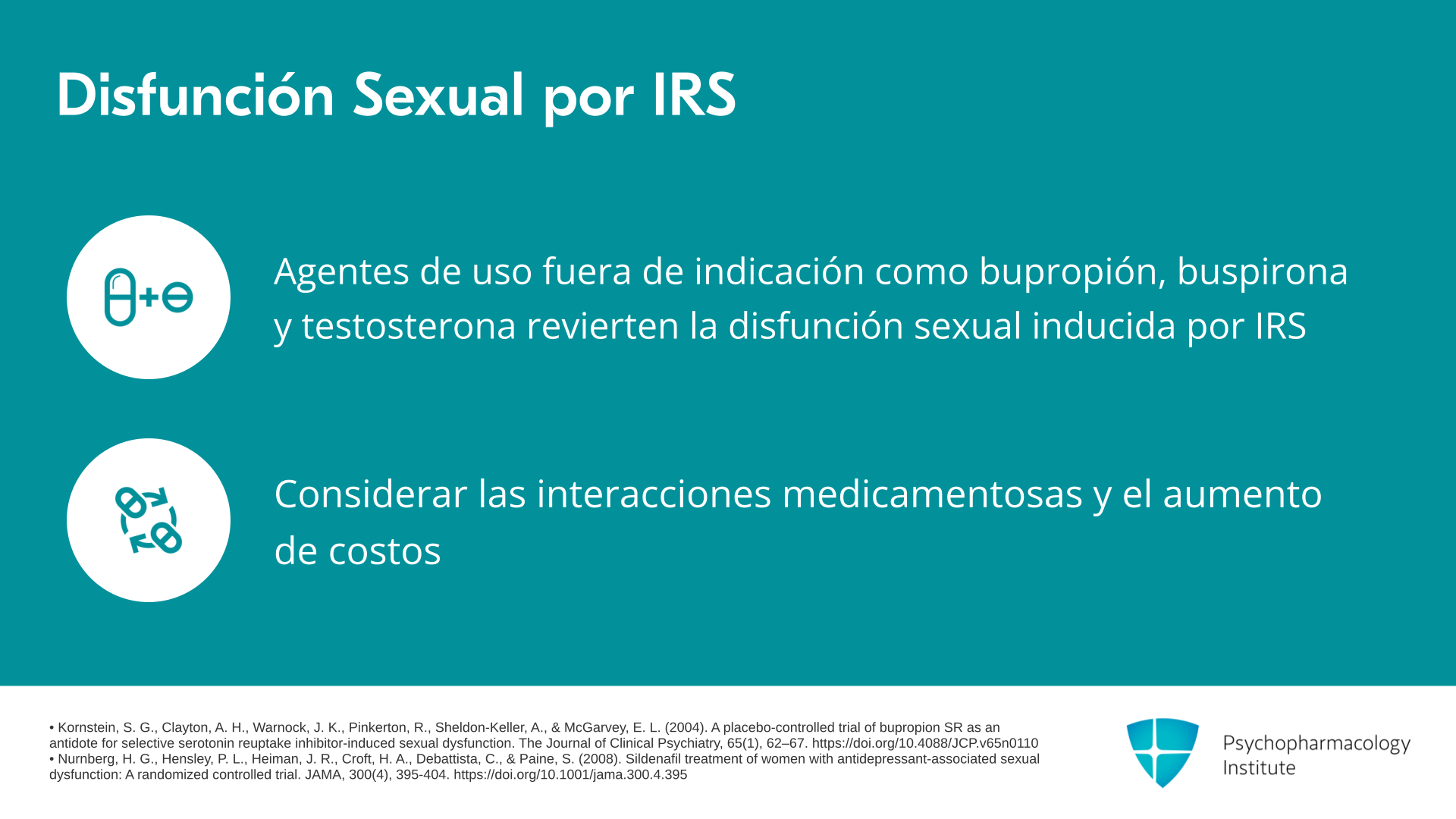 Disfunción Sexual por IRS

Agentes de uso fuera de indicación como bupropión, buspirona y testosterona revierten la disfunción sexual inducida por IRS

Considerar las interacciones medicamentosas y el aumento de costos

• Kornstein, S. G., Clayton, A. H., Warnock, J. K., Pinkerton, R., Sheldon-Keller, A., & McGarvey, E. L. (2004). A placebo-controlled trial of bupropion SR as an antidote for selective serotonin reuptake inhibitor-induced sexual dysfunction. The Journal of Clinical Psychiatry, 65(1), 62–67. https://doi.org/10.4088/JCP.v65n0110
• Nurnberg, H. G., Hensley, P. L., Heiman, J. R., Croft, H. A., Debattista, C., & Paine, S. (2008). Sildenafil treatment of women with antidepressant-associated sexual dysfunction: A randomized controlled trial. JAMA, 300(4), 395-404. https://doi.org/10.1001/jama.300.4.395

Psychopharmacology Institute